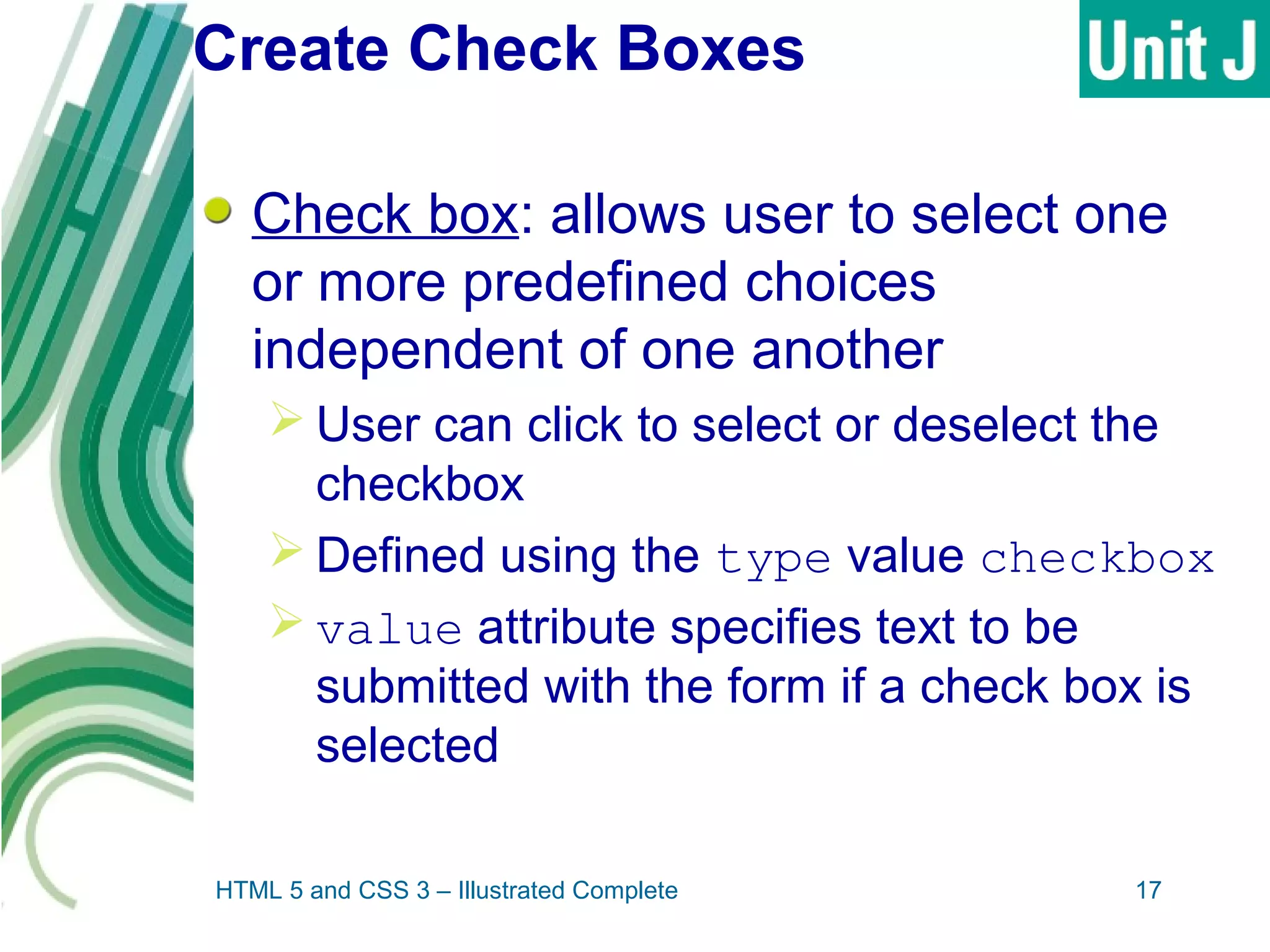 Create Check Boxes

Unit J

Check box: allows user to select one or more predefined choices independent of one another

User can click to select or deselect the checkbox

Defined using the type value checkbox

value attribute specifies text to be submitted with the form if a check box is selected

HTML 5 and CSS 3 – Illustrated Complete

17